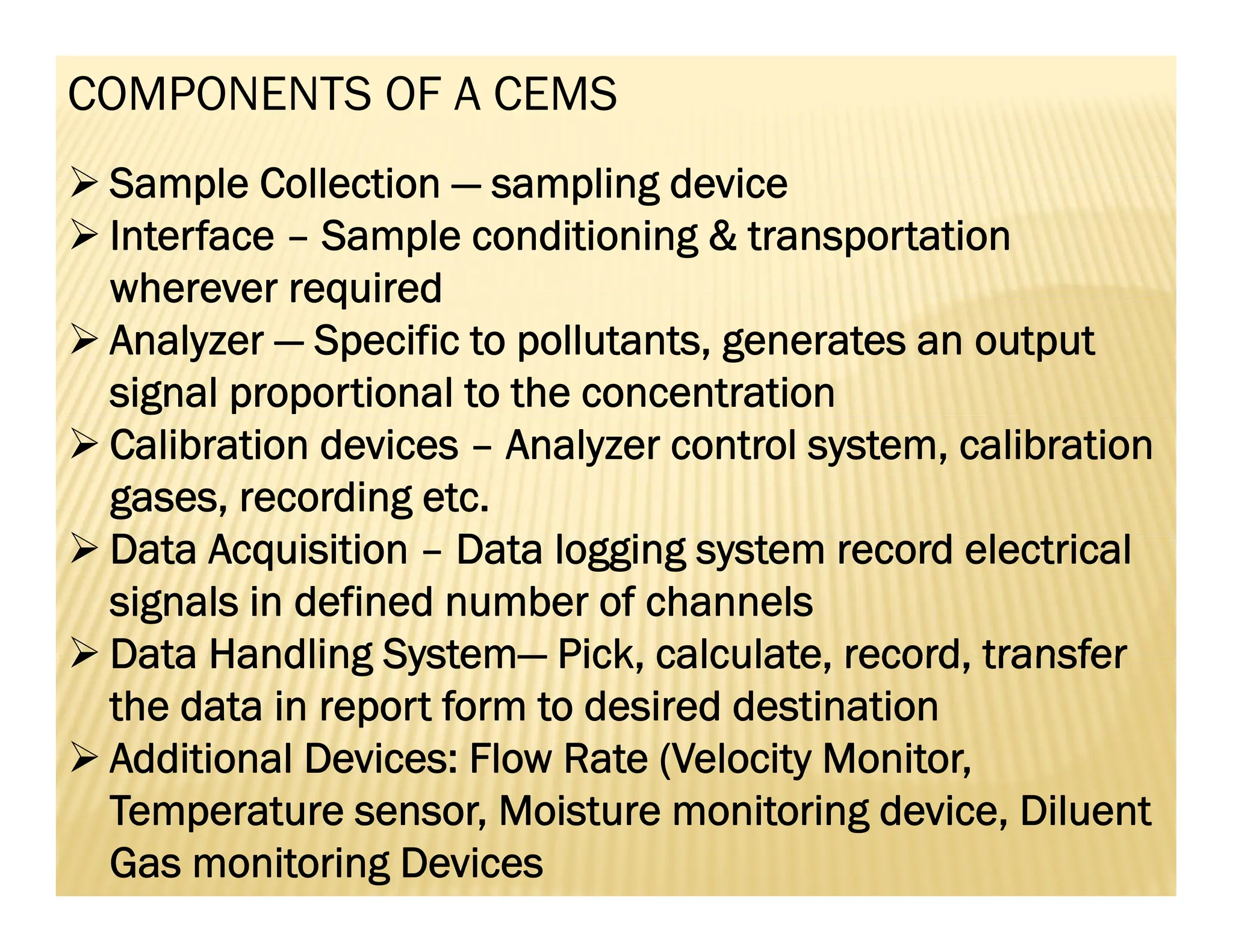 COMPONENTS OF A CEMS

➢ Sample Collection — sampling device
➢ Interface – Sample conditioning & transportation wherever required
➢ Analyzer — Specific to pollutants, generates an output signal proportional to the concentration
➢ Calibration devices – Analyzer control system, calibration gases, recording etc.
➢ Data Acquisition – Data logging system record electrical signals in defined number of channels
➢ Data Handling System— Pick, calculate, record, transfer the data in report form to desired destination
➢ Additional Devices: Flow Rate (Velocity Monitor, Temperature sensor, Moisture monitoring device, Diluent Gas monitoring Devices